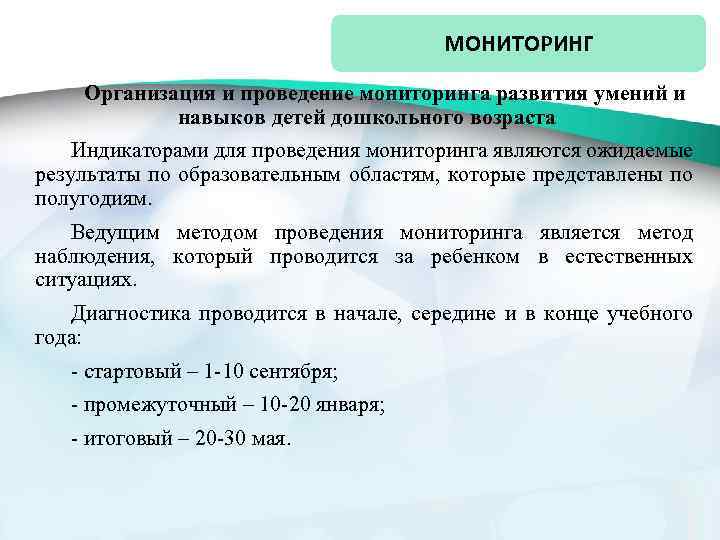 МОНИТОРИНГ

Организация и проведение мониторинга развития умений и навыков детей дошкольного возраста

Индикаторами для проведения мониторинга являются ожидаемые результаты по образовательным областям, которые представлены по полугодиям.

Ведущим методом проведения мониторинга является метод наблюдения, который проводится за ребенком в естественных ситуациях.

Диагностика проводится в начале, середине и в конце учебного года:

- стартовый – 1-10 сентября;

- промежуточный – 10-20 января;

- итоговый – 20-30 мая.